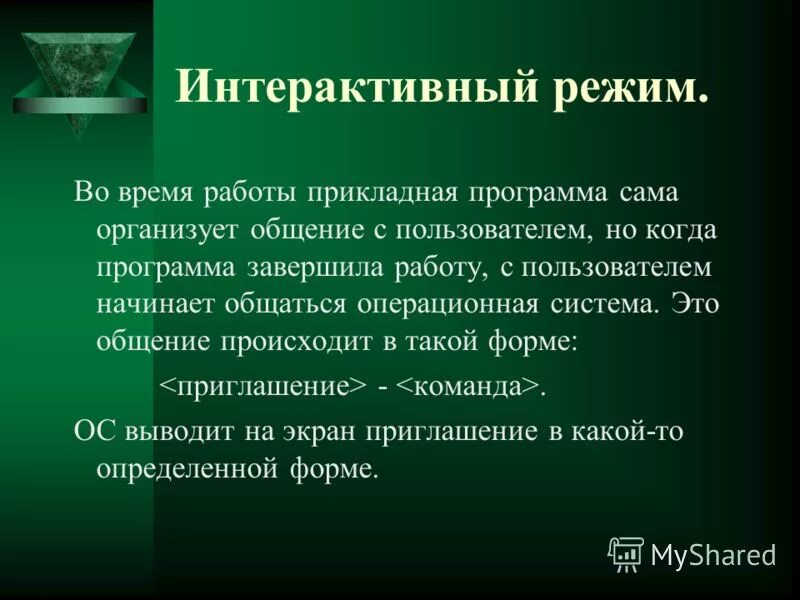 Интерактивный режим.

Во время работы прикладная программа сама организует общение с пользователем, но когда программа завершила работу, с пользователем начинает общаться операционная система. Это общение происходит в такой форме:

<приглашение> - <команда>.

ОС выводит на экран приглашение в какой-то определенной форме.

MyShared